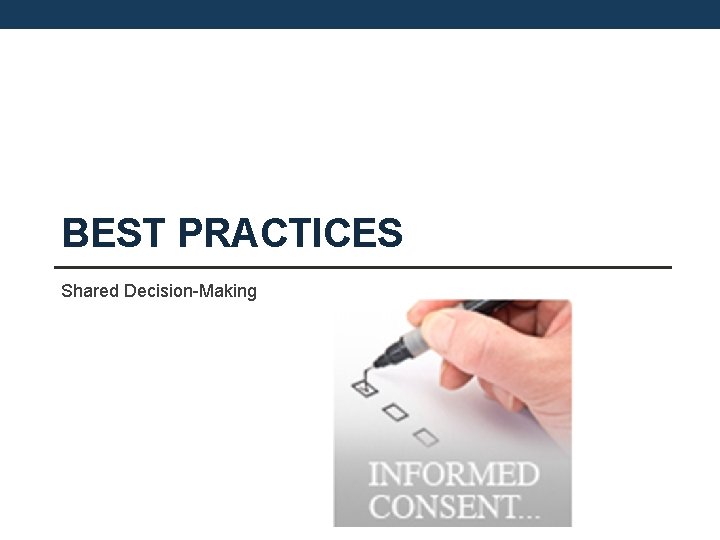 BEST PRACTICES

Shared Decision-Making

INFORMED CONSENT...